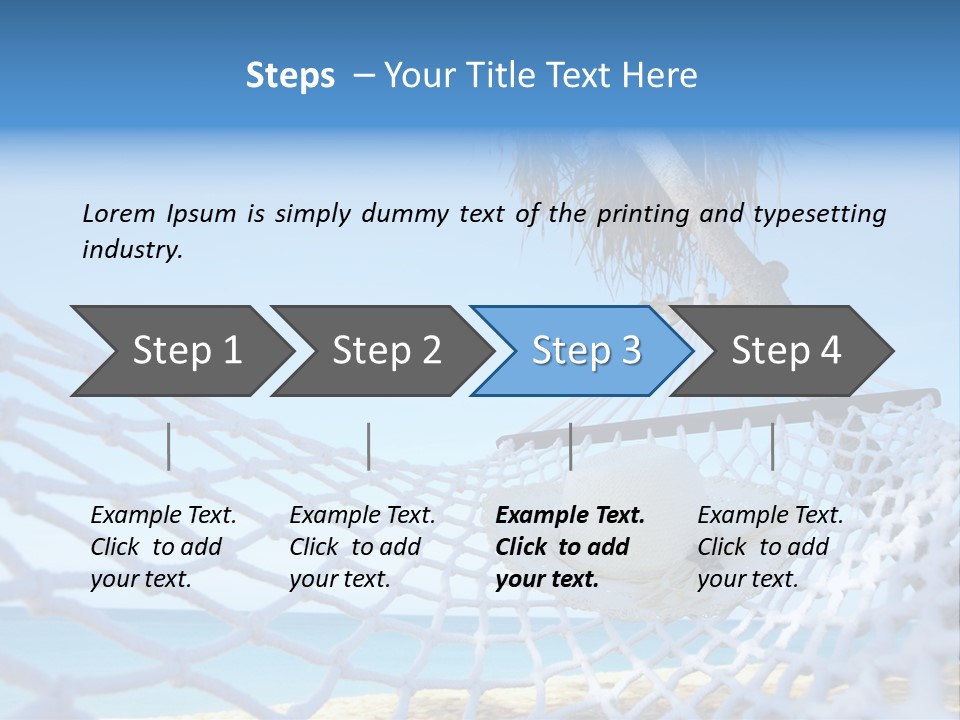 Steps – Your Title Text Here

Lorem Ipsum is simply dummy text of the printing and typesetting industry.

Step 1

Step 2

Step 3

Step 4

Example Text. Click to add your text.

Example Text. Click to add your text.

Example Text. Click to add your text.

Example Text. Click to add your text.